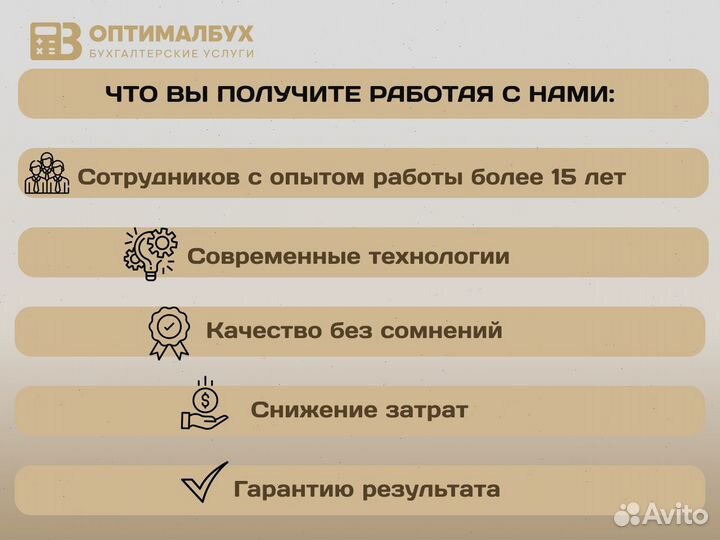 ОПТИМАЛБУХ
БУХГАЛТЕРСКИЕ УСЛУГИ

ЧТО ВЫ ПОЛУЧИТЕ РАБОТАЯ С НАМИ:

Сотрудников с опытом работы более 15 лет

Современные технологии

Качество без сомнений

Снижение затрат

Гарантию результата

Avito